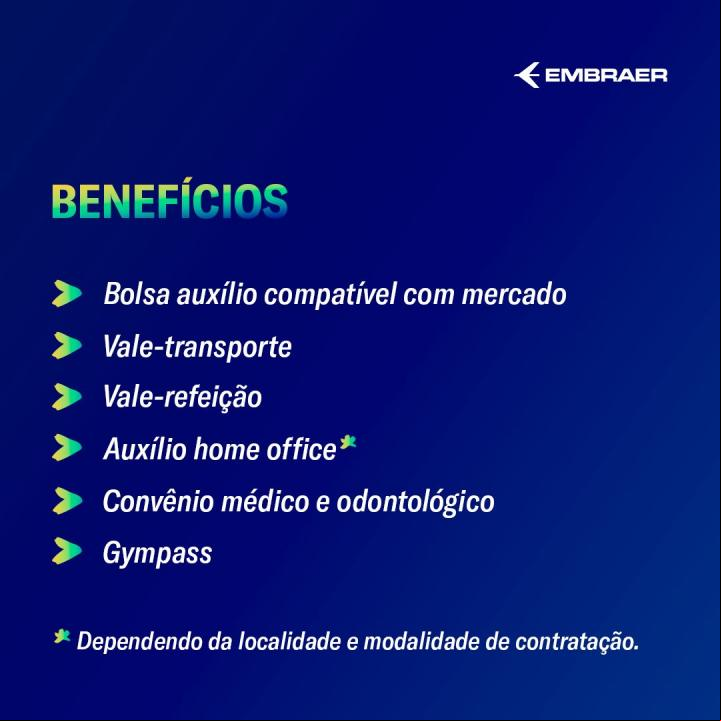 EMBRAER

BENEFÍCIOS

Bolsa auxílio compatível com mercado

Vale-transporte

Vale-refeição

Auxílio home office*

Convênio médico e odontológico

Gympass

* Dependendo da localidade e modalidade de contratação.